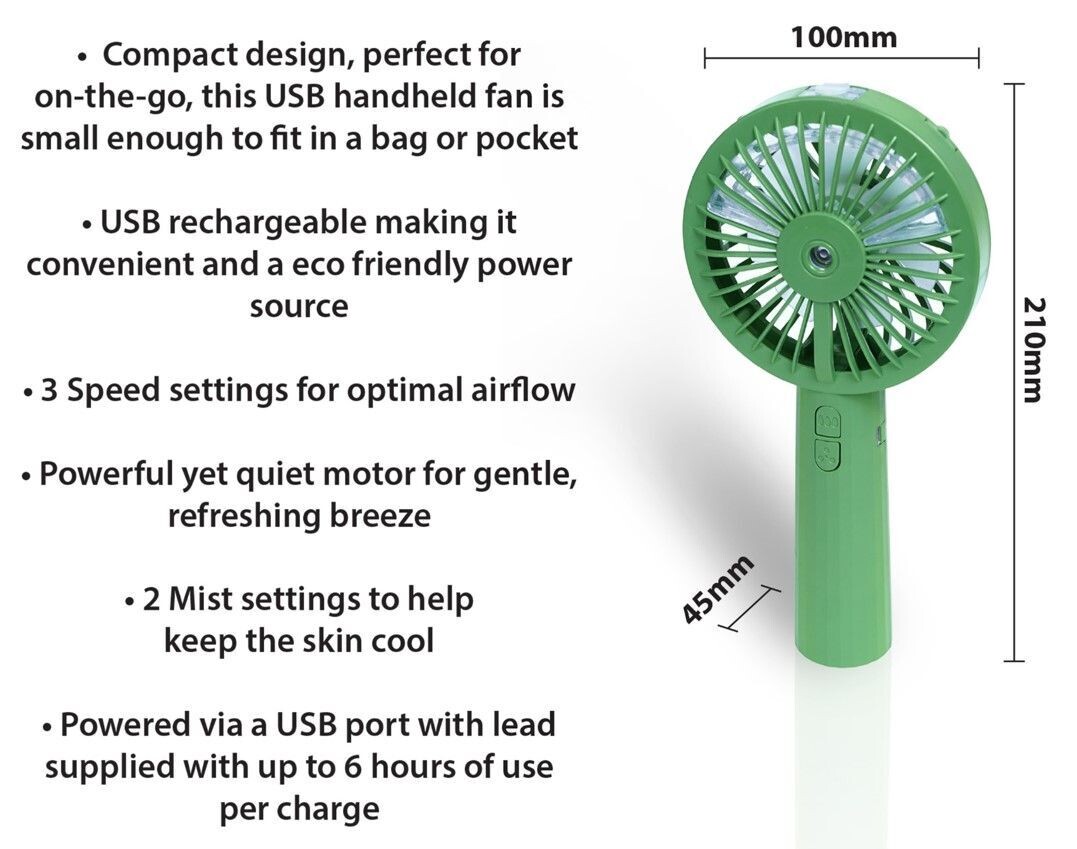 • Compact design, perfect for on-the-go, this USB handheld fan is small enough to fit in a bag or pocket

• USB rechargeable making it convenient and a eco friendly power source

• 3 Speed settings for optimal airflow

• Powerful yet quiet motor for gentle, refreshing breeze

• 2 Mist settings to help keep the skin cool

• Powered via a USB port with lead supplied with up to 6 hours of use per charge

100mm

210mm

45mm